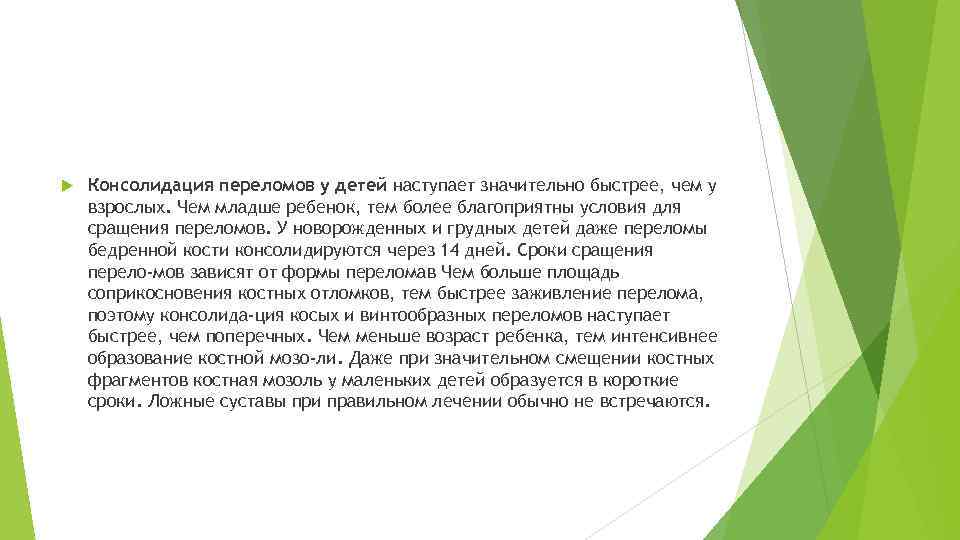 Консолидация переломов у детей наступает значительно быстрее, чем у взрослых. Чем младше ребенок, тем более благоприятны условия для сращения переломов. У новорожденных и грудных детей даже переломы бедренной кости консолидируются через 14 дней. Сроки сращения перело-мов зависят от формы переломав Чем больше площадь соприкосновения костных отломков, тем быстрее заживление перелома, поэтому консолида-ция косых и винтообразных переломов наступает быстрее, чем поперечных. Чем меньше возраст ребенка, тем интенсивнее образование костной мозо-ли. Даже при значительном смещении костных фрагментов костная мозоль у маленьких детей образуется в короткие сроки. Ложные суставы при правильном лечении обычно не встречаются.